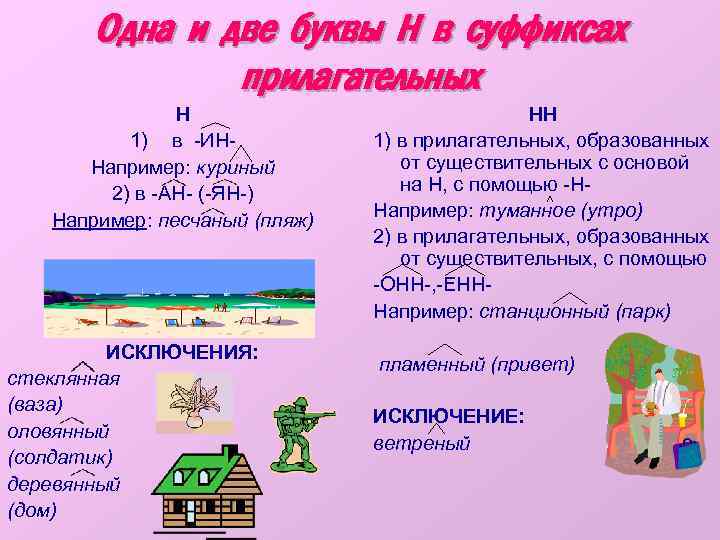 Одна и две буквы Н в суффиксах прилагательных

Н
1) в -ИН-
Например: куриный
2) в -АН- (-ЯН-)
Например: песчаный (пляж)

ИСКЛЮЧЕНИЯ:
стеклянная (ваза)
оловянный (солдатик)
деревянный (дом)

НН
1) в прилагательных, образованных от существительных с основой на Н, с помощью -Н-
Например: туманное (утро)
2) в прилагательных, образованных от существительных, с помощью -ОНН-,-ЕНН-
Например: станционный (парк)

пламенный (привет)

ИСКЛЮЧЕНИЕ:
ветреный